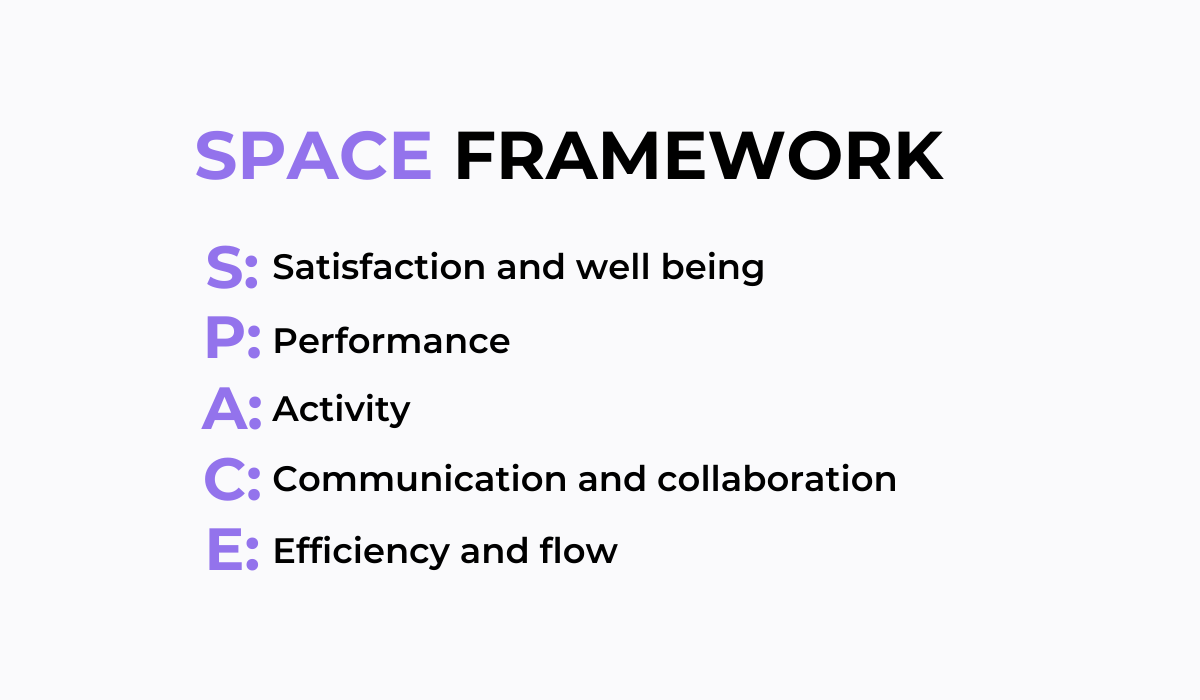 SPACE FRAMEWORK

S: Satisfaction and well being

P: Performance

A: Activity

C: Communication and collaboration

E: Efficiency and flow